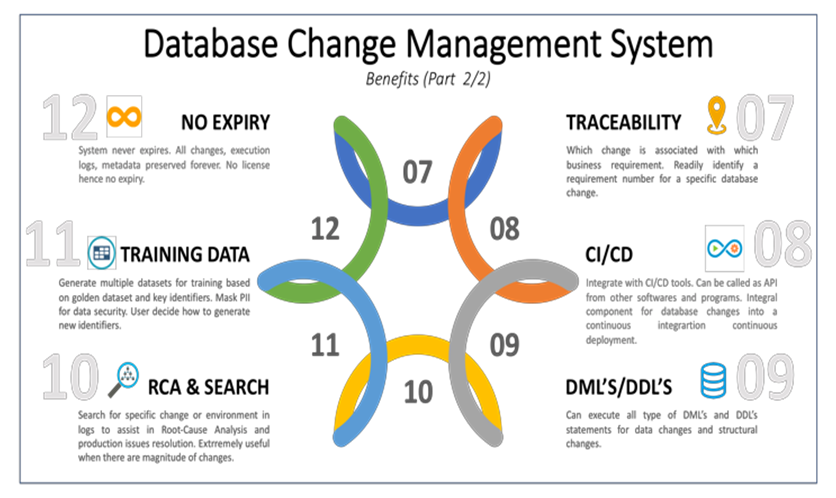 Database Change Management System

Benefits (Part 2/2)

12 NO EXPIRY

System never expires. All changes, execution logs, metadata preserved forever. No license hence no expiry.

11 TRAINING DATA

Generate multiple datasets for training based on golden dataset and key identifiers. Mask PII for data security. User decide how to generate new identifiers.

10 RCA & SEARCH

Search for specific change or environment in logs to assist in Root-Cause Analysis and production issues resolution. Extrremely useful when there are magnitude of changes.

07

12

08

11

09

10

TRACEABILITY 07

Which change is associated with which business requirement. Readily identify a requirement number for a specific database change.

CI/CD 08

Integrate with CI/CD tools. Can be called as API from other softwares and programs. Integral component for database changes into a continuous integrartion continuous deployment.

DML'S/DDL'S 09

Can execute all type of DML's and DDL's statements for data changes and structural changes.